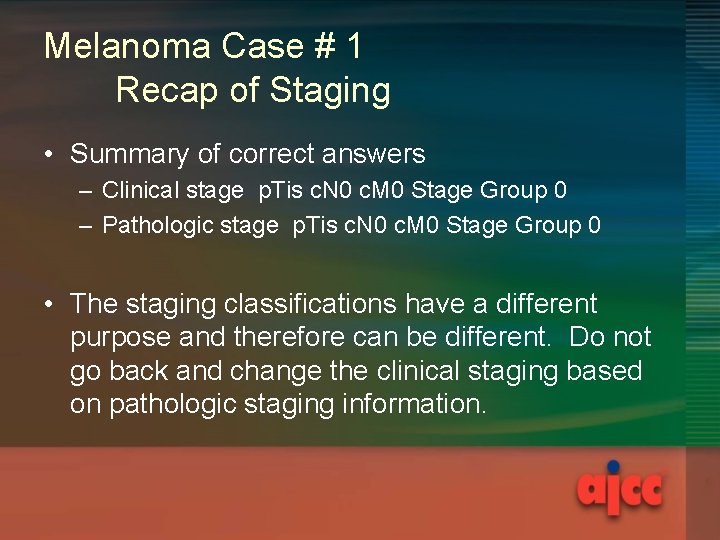 Melanoma Case # 1
Recap of Staging

• Summary of correct answers
– Clinical stage pTis cN0 cM0 Stage Group 0
– Pathologic stage pTis cN0 cM0 Stage Group 0

• The staging classifications have a different purpose and therefore can be different. Do not go back and change the clinical staging based on pathologic staging information.

ajcc